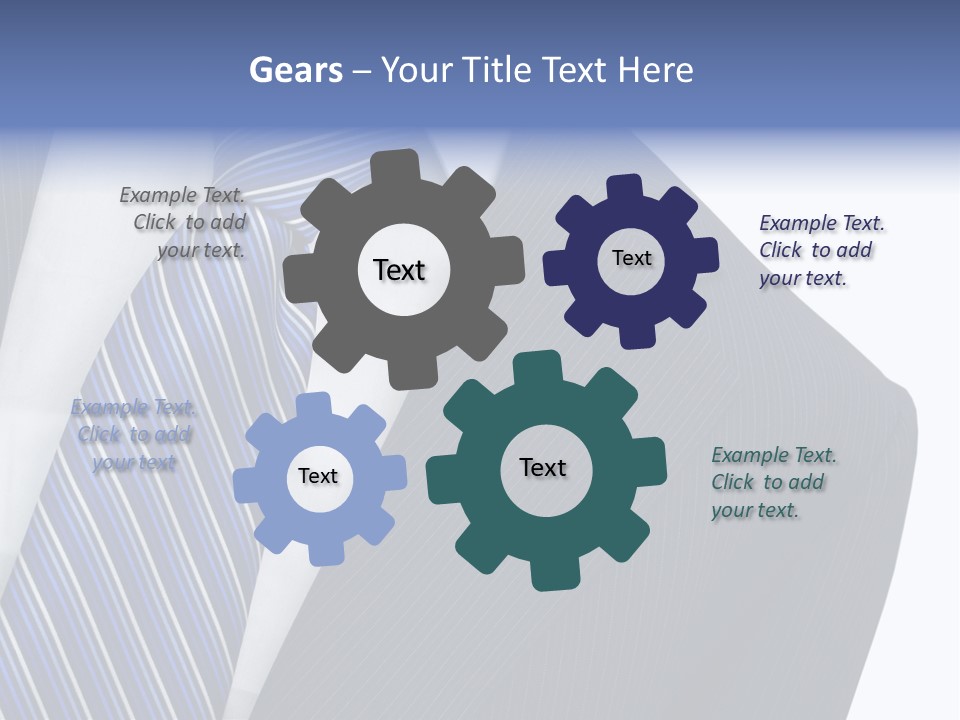 Gears – Your Title Text Here

Example Text. Click to add your text.

Text

Text

Example Text. Click to add your text.

Example Text. Click to add your text

Text

Text

Example Text. Click to add your text.